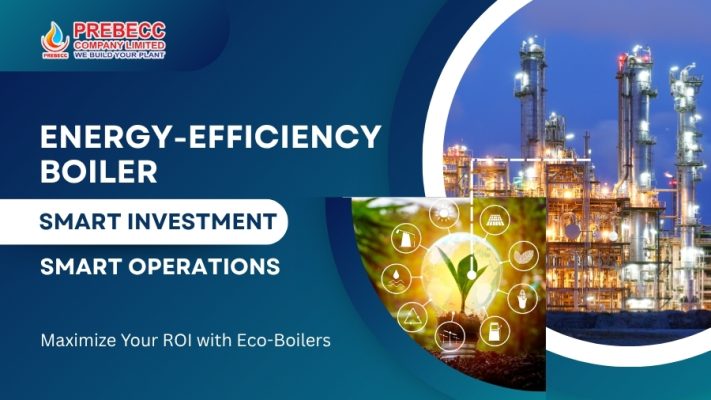 PREBECC
PREBECC
COMPANY LIMITED
WE BUILD YOUR PLANT

ENERGY-EFFICIENCY BOILER

SMART INVESTMENT

SMART OPERATIONS

Maximize Your ROI with Eco-Boilers